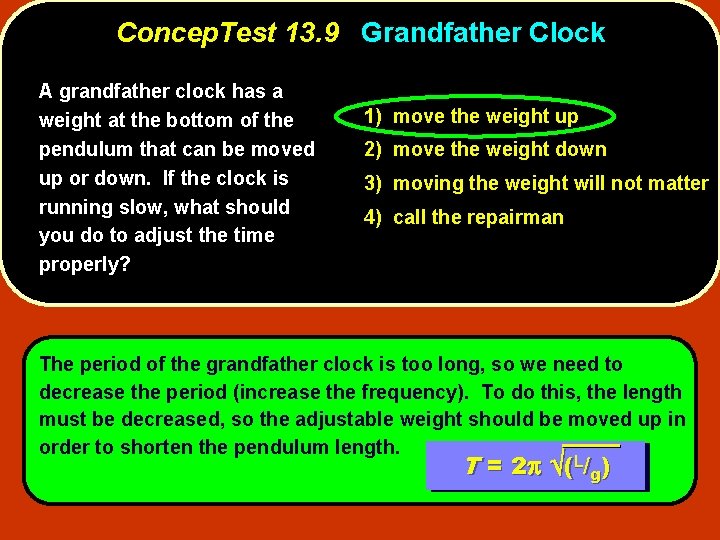 ConcepTest 13.9 Grandfather Clock

A grandfather clock has a weight at the bottom of the pendulum that can be moved up or down. If the clock is running slow, what should you do to adjust the time properly?

1) move the weight up
2) move the weight down
3) moving the weight will not matter
4) call the repairman

The period of the grandfather clock is too long, so we need to decrease the period (increase the frequency). To do this, the length must be decreased, so the adjustable weight should be moved up in order to shorten the pendulum length.

$T = 2\pi \sqrt{(L/g)}$